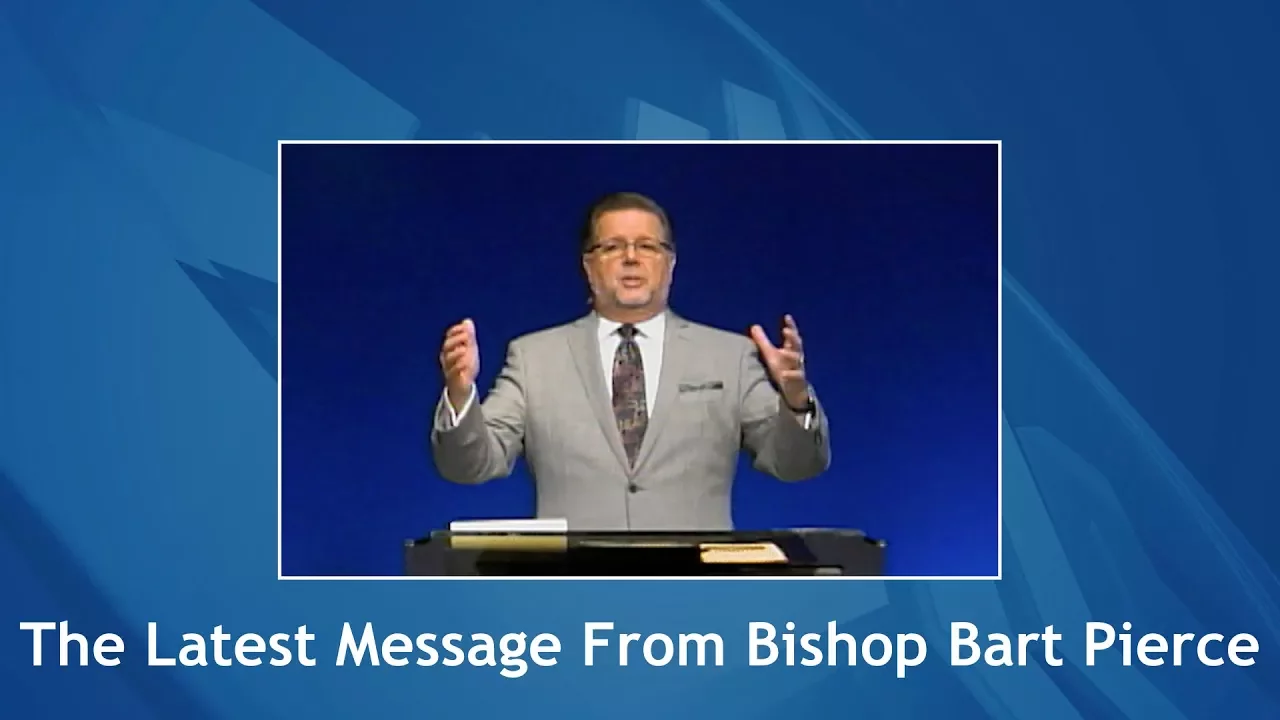 The Latest Message From Bishop Bart Pierce